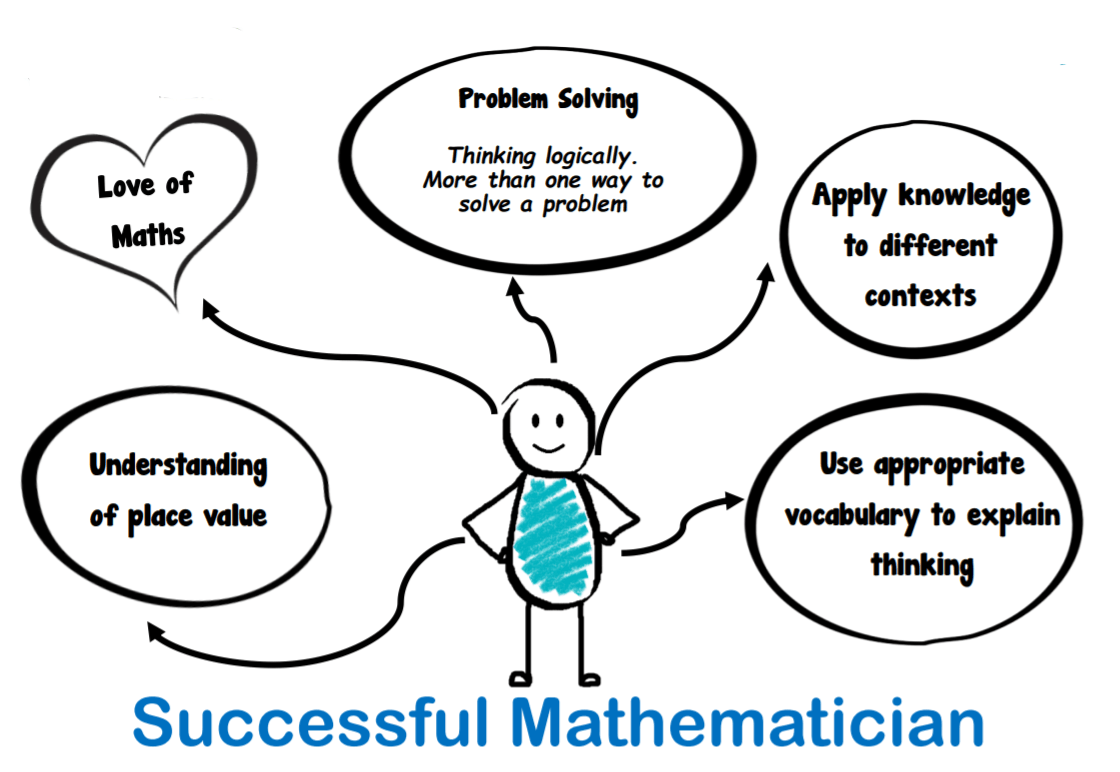 Love of Maths

Problem Solving

Thinking logically. More than one way to solve a problem

Apply knowledge to different contexts

Understanding of place value

Use appropriate vocabulary to explain thinking

Successful Mathematician